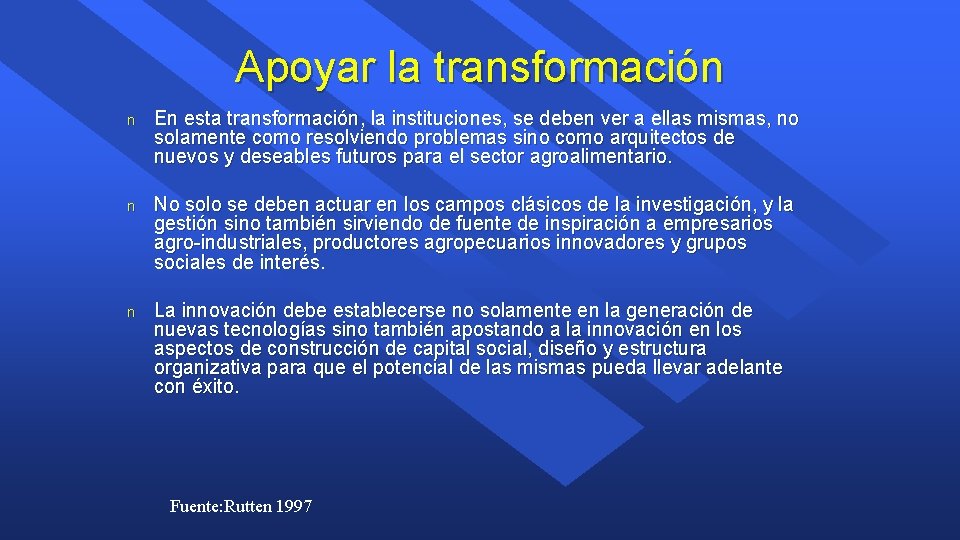 Apoyar la transformación

n En esta transformación, la instituciones, se deben ver a ellas mismas, no solamente como resolviendo problemas sino como arquitectos de nuevos y deseables futuros para el sector agroalimentario.

n No solo se deben actuar en los campos clásicos de la investigación, y la gestión sino también sirviendo de fuente de inspiración a empresarios agro-industriales, productores agropecuarios innovadores y grupos sociales de interés.

n La innovación debe establecerse no solamente en la generación de nuevas tecnologías sino también apostando a la innovación en los aspectos de construcción de capital social, diseño y estructura organizativa para que el potencial de las mismas pueda llevar adelante con éxito.

Fuente:Rutten 1997